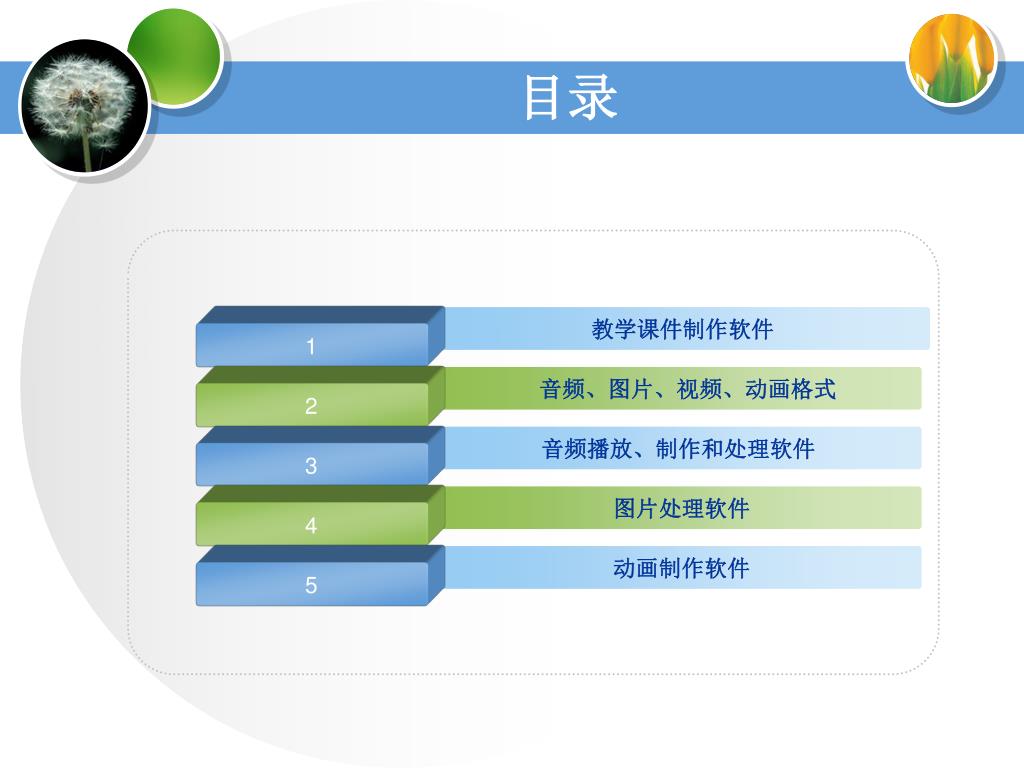 目录

1 教学课件制作软件

2 音频、图片、视频、动画格式

3 音频播放、制作和处理软件

4 图片处理软件

5 动画制作软件